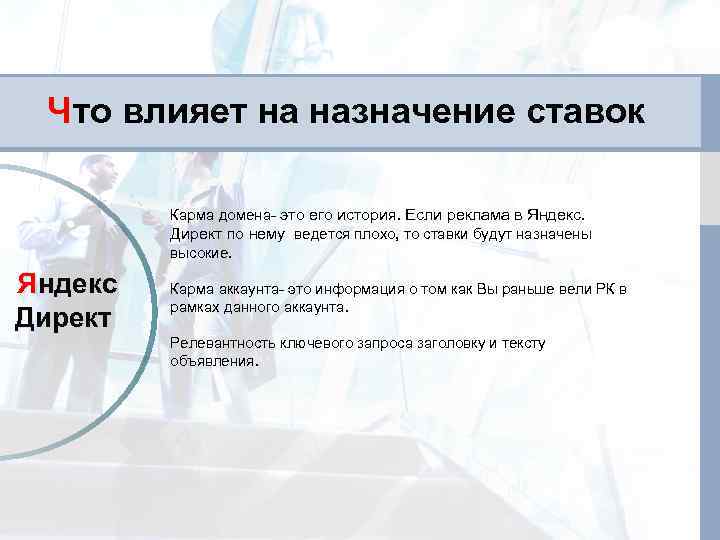 Что влияет на назначение ставок

Яндекс
Директ

Карма домена- это его история. Если реклама в Яндекс. Директ по нему ведется плохо, то ставки будут назначены высокие.

Карма аккаунта- это информация о том как Вы раньше вели РК в рамках данного аккаунта.

Релевантность ключевого запроса заголовку и тексту объявления.